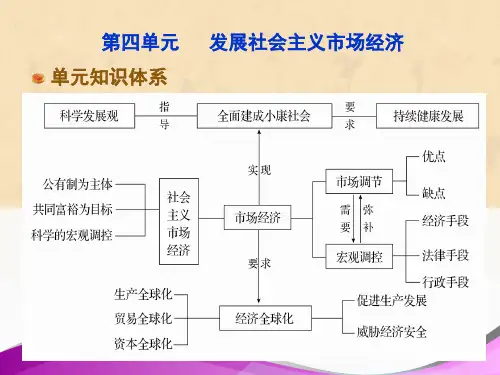 第四单元　发展社会主义市场经济

单元知识体系

科学发展观　指导　全面建成小康社会　要求　持续健康发展

实现

公有制为主体
共同富裕为目标
科学的宏观调控

社会主义市场经济

市场经济

市场调节
优点
缺点

需要　弥补

宏观调控
经济手段
法律手段
行政手段

要求

生产全球化
贸易全球化
资本全球化

经济全球化

促进生产发展
威胁经济安全